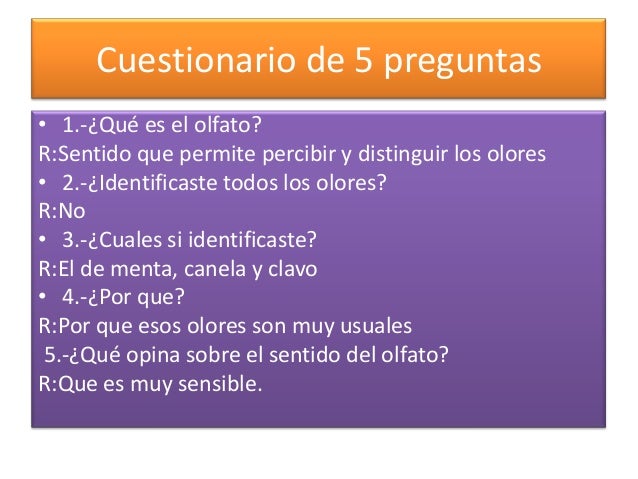 Cuestionario de 5 preguntas

• 1.-¿Qué es el olfato?
R:Sentido que permite percibir y distinguir los olores
• 2.-¿Identificaste todos los olores?
R:No
• 3.-¿Cuales si identificaste?
R:El de menta, canela y clavo
• 4.-¿Por que?
R:Por que esos olores son muy usuales
5.-¿Qué opina sobre el sentido del olfato?
R:Que es muy sensible.